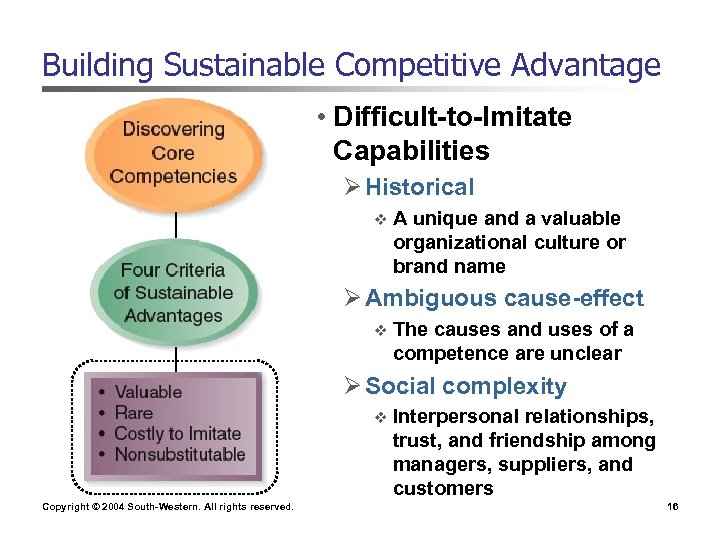 Building Sustainable Competitive Advantage

Discovering Core Competencies

Four Criteria of Sustainable Advantages

• Valuable
• Rare
• Costly to Imitate
• Nonsubstitutable

• Difficult-to-Imitate Capabilities

➢ Historical

❖ A unique and a valuable organizational culture or brand name

➢ Ambiguous cause-effect

❖ The causes and uses of a competence are unclear

➢ Social complexity

❖ Interpersonal relationships, trust, and friendship among managers, suppliers, and customers

Copyright © 2004 South-Western. All rights reserved.

16